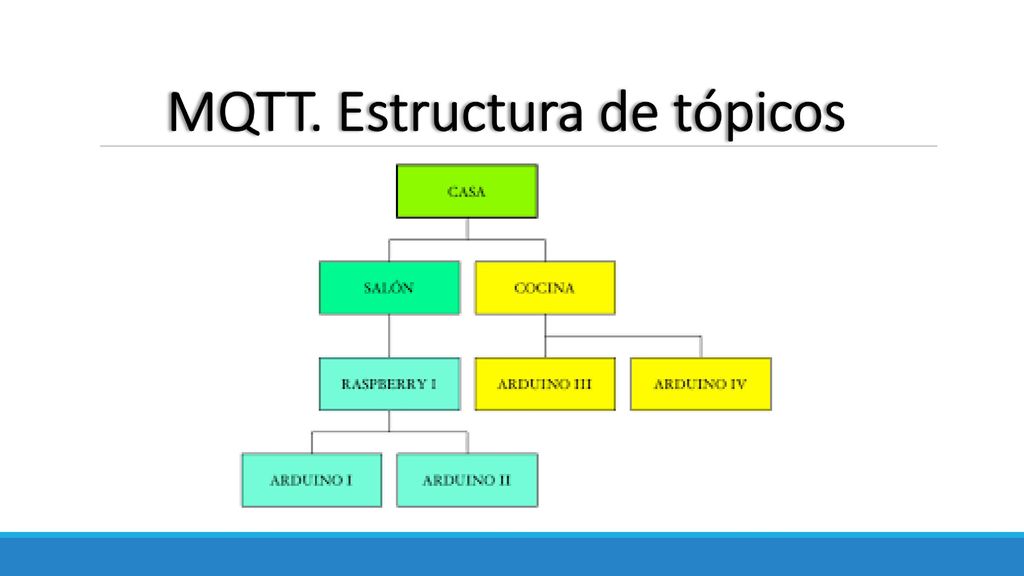 MQTT. Estructura de tópicos

CASA

SALÓN

COCINA

RASPBERRY I

ARDUINO III

ARDUINO IV

ARDUINO I

ARDUINO II